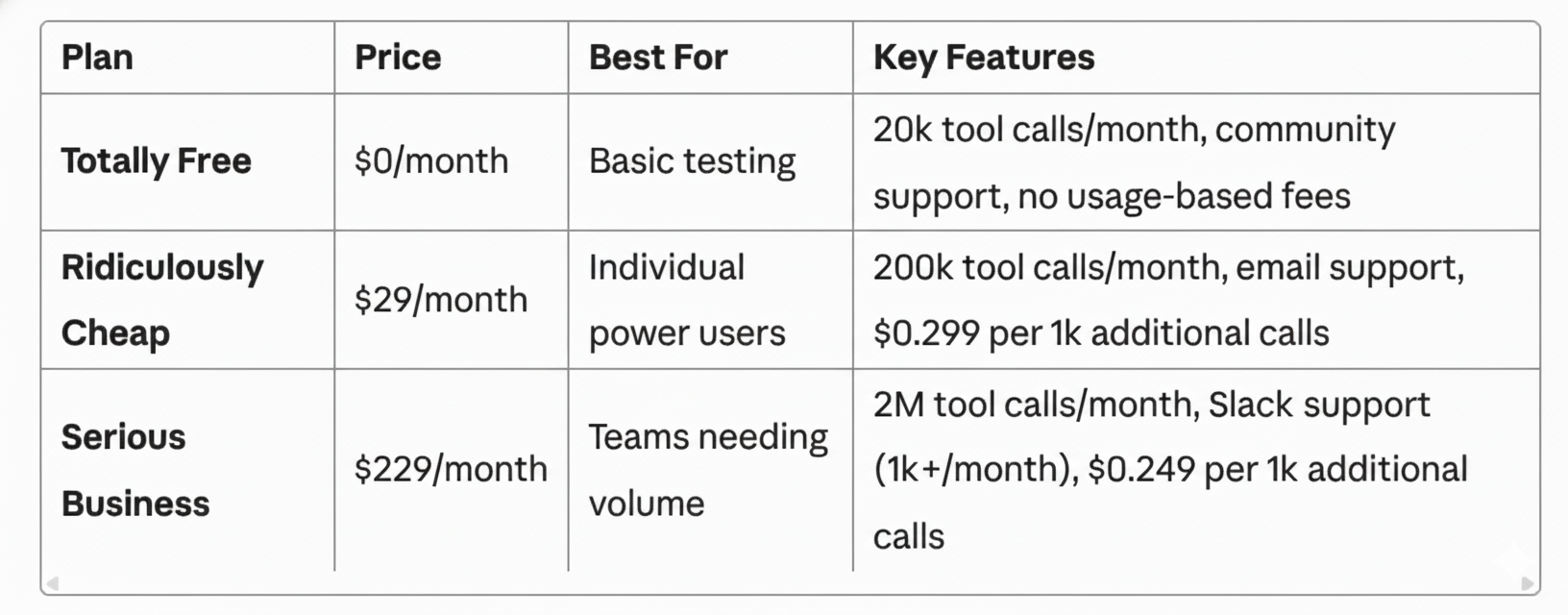 | Plan | Price | Best For | Key Features |
|---|---|---|---|
| Totally Free | \$0/month | Basic testing | 20k tool calls/month, community support, no usage-based fees |
| Ridiculously Cheap | \$29/month | Individual power users | 200k tool calls/month, email support, \$0.299 per 1k additional calls |
| Serious Business | \$229/month | Teams needing volume | 2M tool calls/month, Slack support (1k+/month), \$0.249 per 1k additional calls |